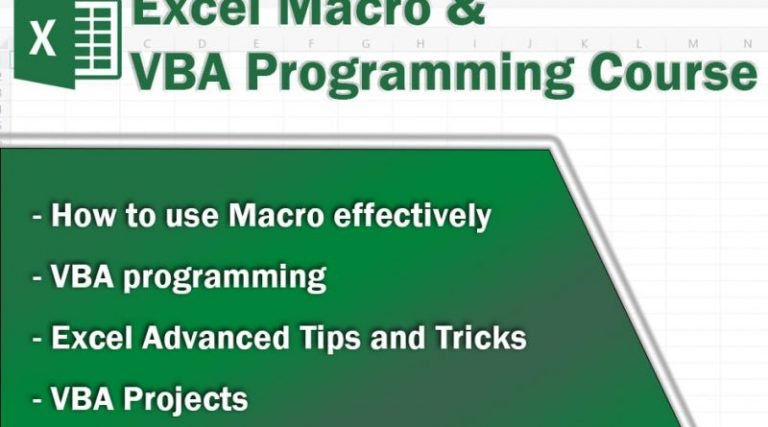 X

Excel Macro &
VBA Programming Course

C D E F G H I J K L M N

- How to use Macro effectively

- VBA programming

- Excel Advanced Tips and Tricks

- VBA Projects